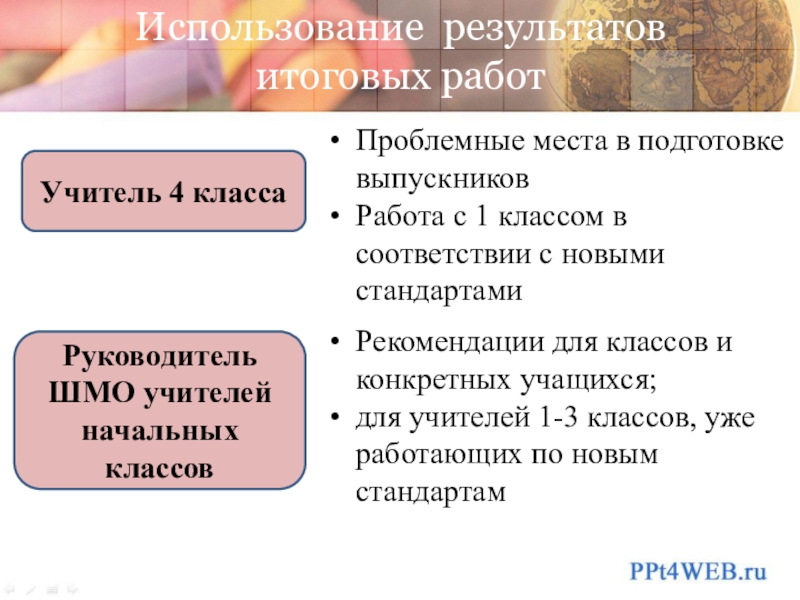 Использование результатов итоговых работ

Учитель 4 класса

• Проблемные места в подготовке выпускников
• Работа с 1 классом в соответствии с новыми стандартами

Руководитель ШМО учителей начальных классов

• Рекомендации для классов и конкретных учащихся;
• для учителей 1-3 классов, уже работающих по новым стандартам

PPt4WEB.ru